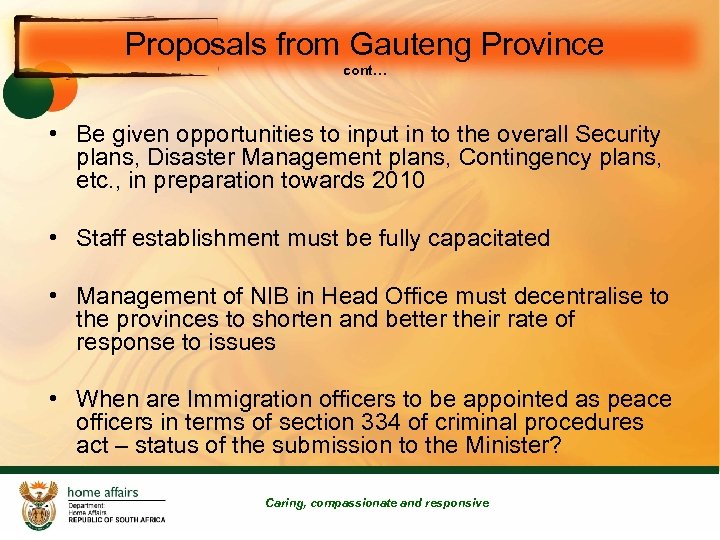 Proposals from Gauteng Province
cont…

• Be given opportunities to input in to the overall Security plans, Disaster Management plans, Contingency plans, etc., in preparation towards 2010

• Staff establishment must be fully capacitated

• Management of NIB in Head Office must decentralise to the provinces to shorten and better their rate of response to issues

• When are Immigration officers to be appointed as peace officers in terms of section 334 of criminal procedures act – status of the submission to the Minister?

home affairs
Department:
Home Affairs
REPUBLIC OF SOUTH AFRICA

Caring, compassionate and responsive